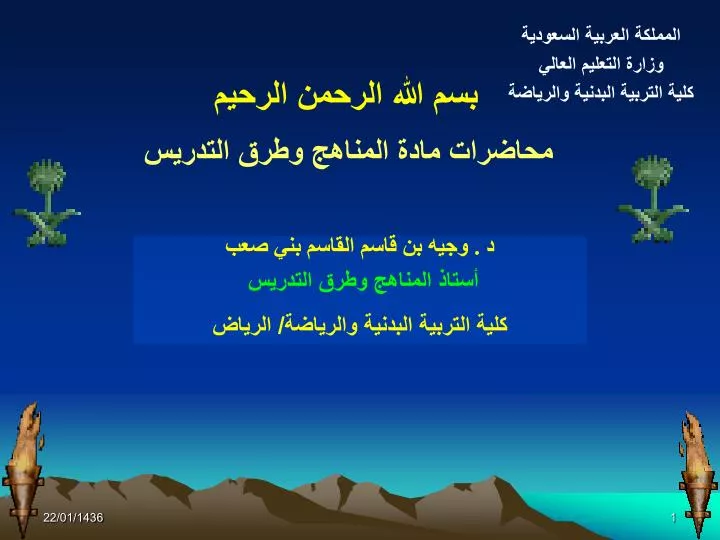 المملكة العربية السعودية
وزارة التعليم العالي
كلية التربية البدنية والرياضة

بسم الله الرحمن الرحيم

محاضرات مادة المناهج وطرق التدريس

د . وجيه بن قاسم القاسم بني صعب
أستاذ المناهج وطرق التدريس
كلية التربية البدنية والرياضة/ الرياض

22/01/1436

1